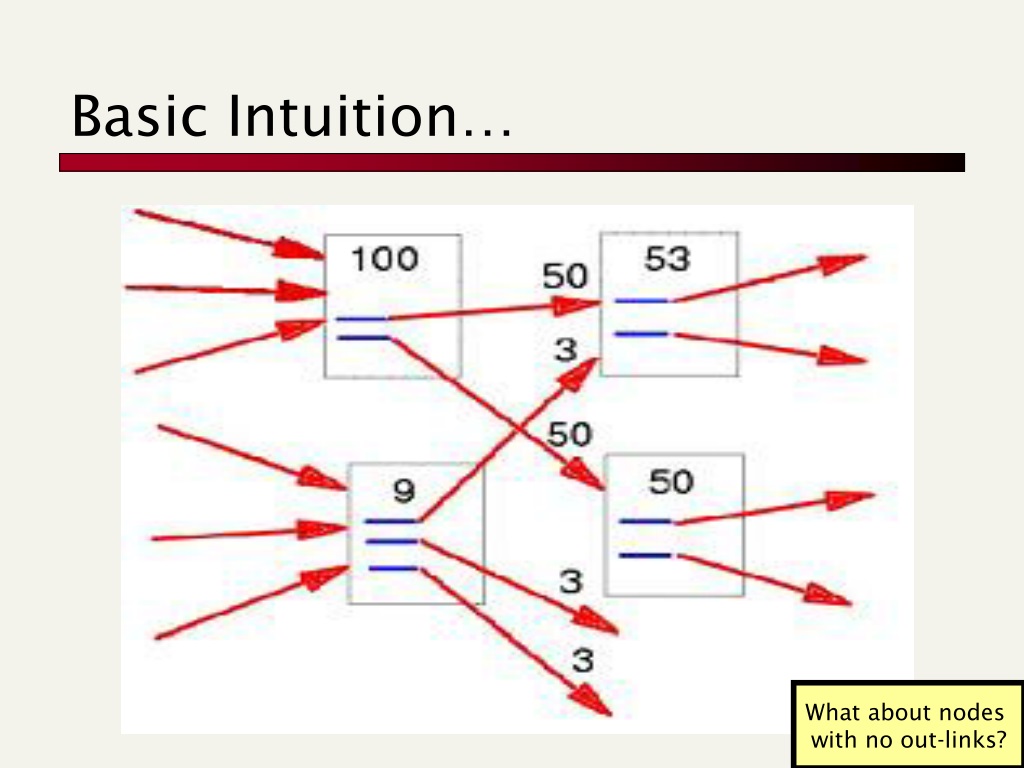 Basic Intuition…

100

50

53

3

50

9

50

3

3

What about nodes with no out-links?